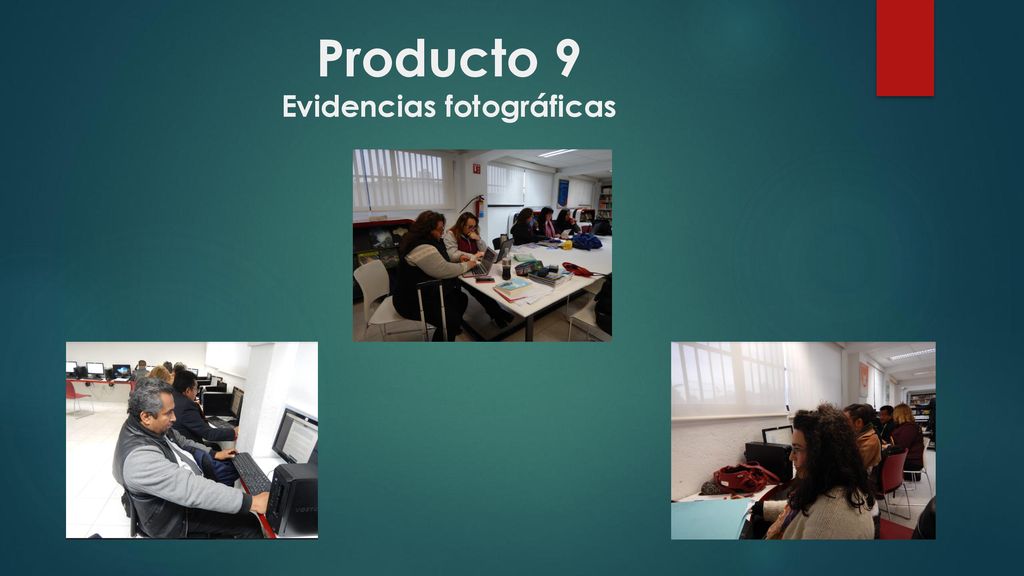 Producto 9
Evidencias fotográficas